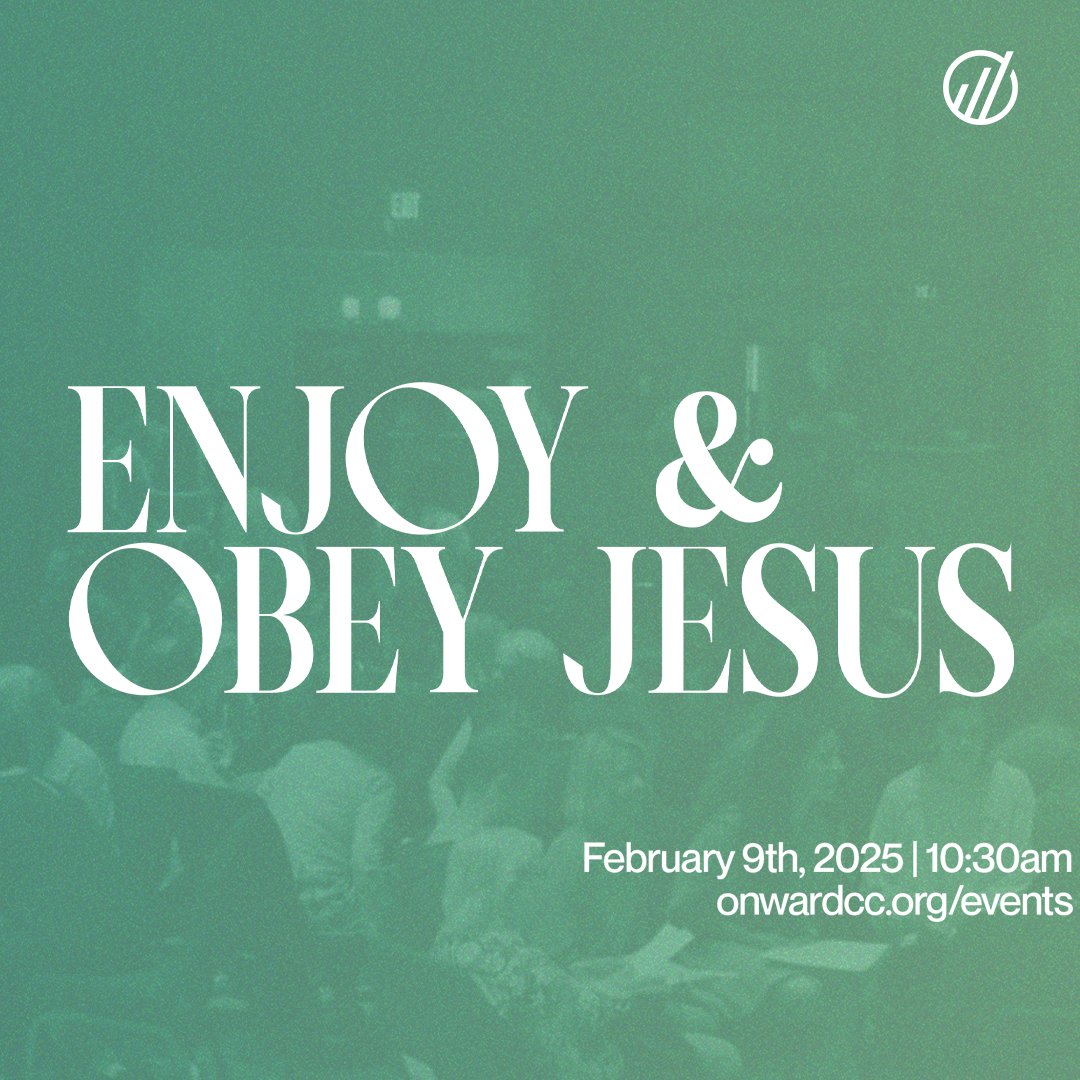 ENJOY & OBEY JESUS

February 9th, 2025 | 10:30am
onwardcc.org/events